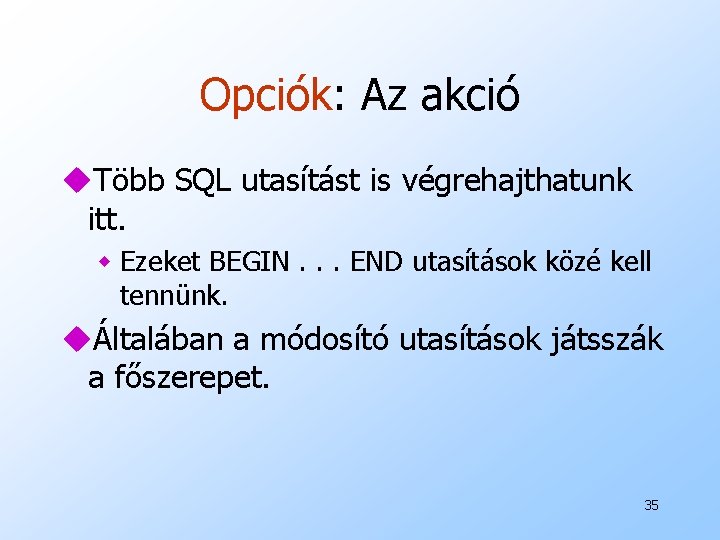 Opciók: Az akció

Több SQL utasítást is végrehajthatunk itt.

Ezeket BEGIN . . . END utasítások közé kell tennünk.

Általában a módosító utasítások játsszák a főszerepet.

35